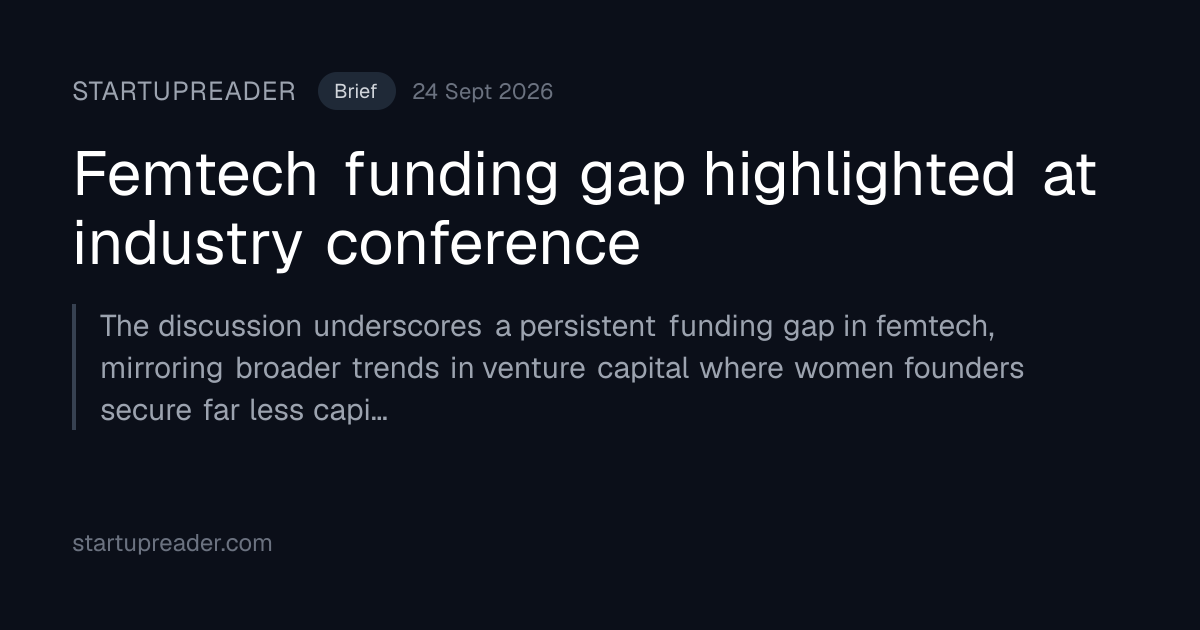 STARTUPREADER Brief 24 Sept 2026

Femtech funding gap highlighted at industry conference

The discussion underscores a persistent funding gap in femtech, mirroring broader trends in venture capital where women founders secure far less capi...

startupreader.com